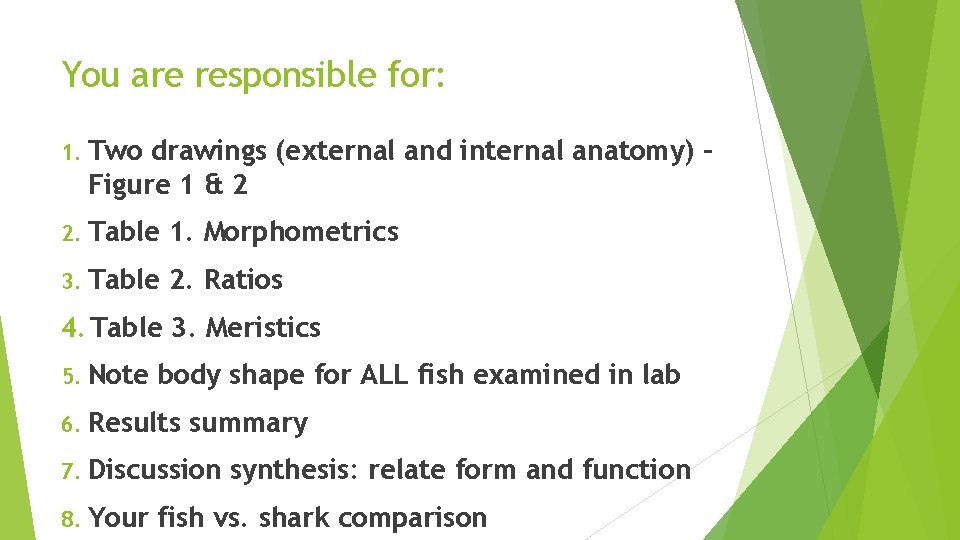 You are responsible for:

1. Two drawings (external and internal anatomy) – Figure 1 & 2
2. Table 1. Morphometrics
3. Table 2. Ratios
4. Table 3. Meristics
5. Note body shape for ALL fish examined in lab
6. Results summary
7. Discussion synthesis: relate form and function
8. Your fish vs. shark comparison